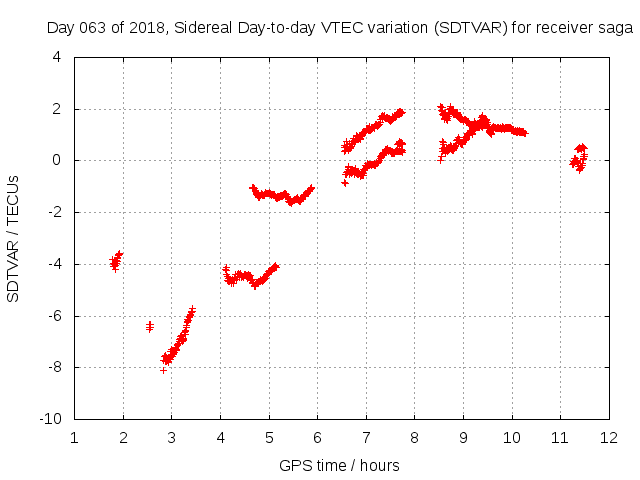 Day 063 of 2018, Sidereal Day-to-day VTEC variation (SDTVAR) for receiver saga

SDTVAR / TECUs

4
2
0
-2
-4
-6
-8
-10

1 2 3 4 5 6 7 8 9 10 11 12

GPS time / hours